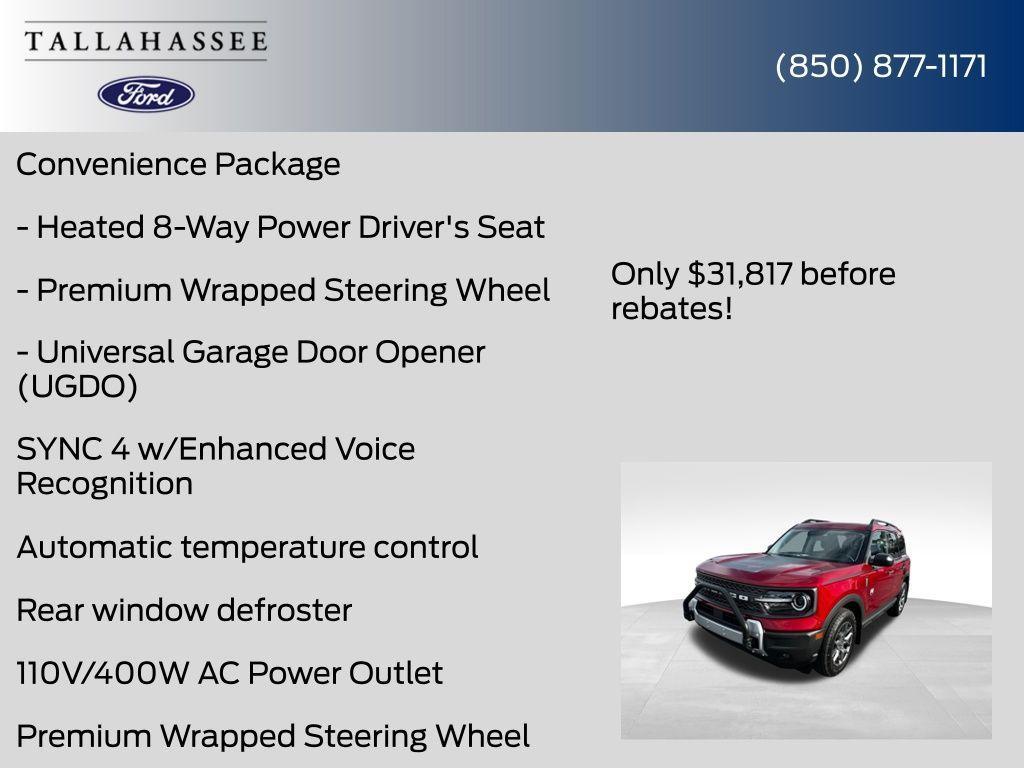 TALLAHASSEE

Ford

(850) 877-1171

Convenience Package

- Heated 8-Way Power Driver's Seat

- Premium Wrapped Steering Wheel

- Universal Garage Door Opener (UGDO)

SYNC 4 w/Enhanced Voice Recognition

Automatic temperature control

Rear window defroster

110V/400W AC Power Outlet

Premium Wrapped Steering Wheel

Only $31,817 before rebates!